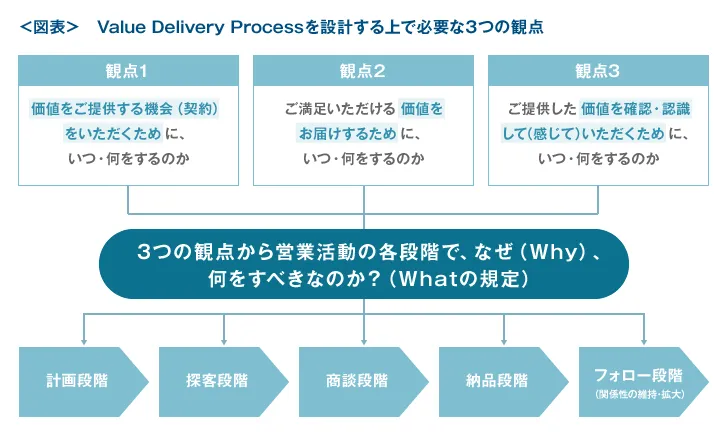 <図表>　Value Delivery Processを設計する上で必要な3つの観点

観点1

価値をご提供する機会（契約）をいただくために、いつ・何をするのか

観点2

ご満足いただける価値をお届けするために、いつ・何をするのか

観点3

ご提供した価値を確認・認識して(感じて)いただくために、いつ・何をするのか

3つの観点から営業活動の各段階で、なぜ（Why）、何をすべきなのか？（Whatの規定）

計画段階

探客段階

商談段階

納品段階

フォロー段階
（関係性の維持・拡大）